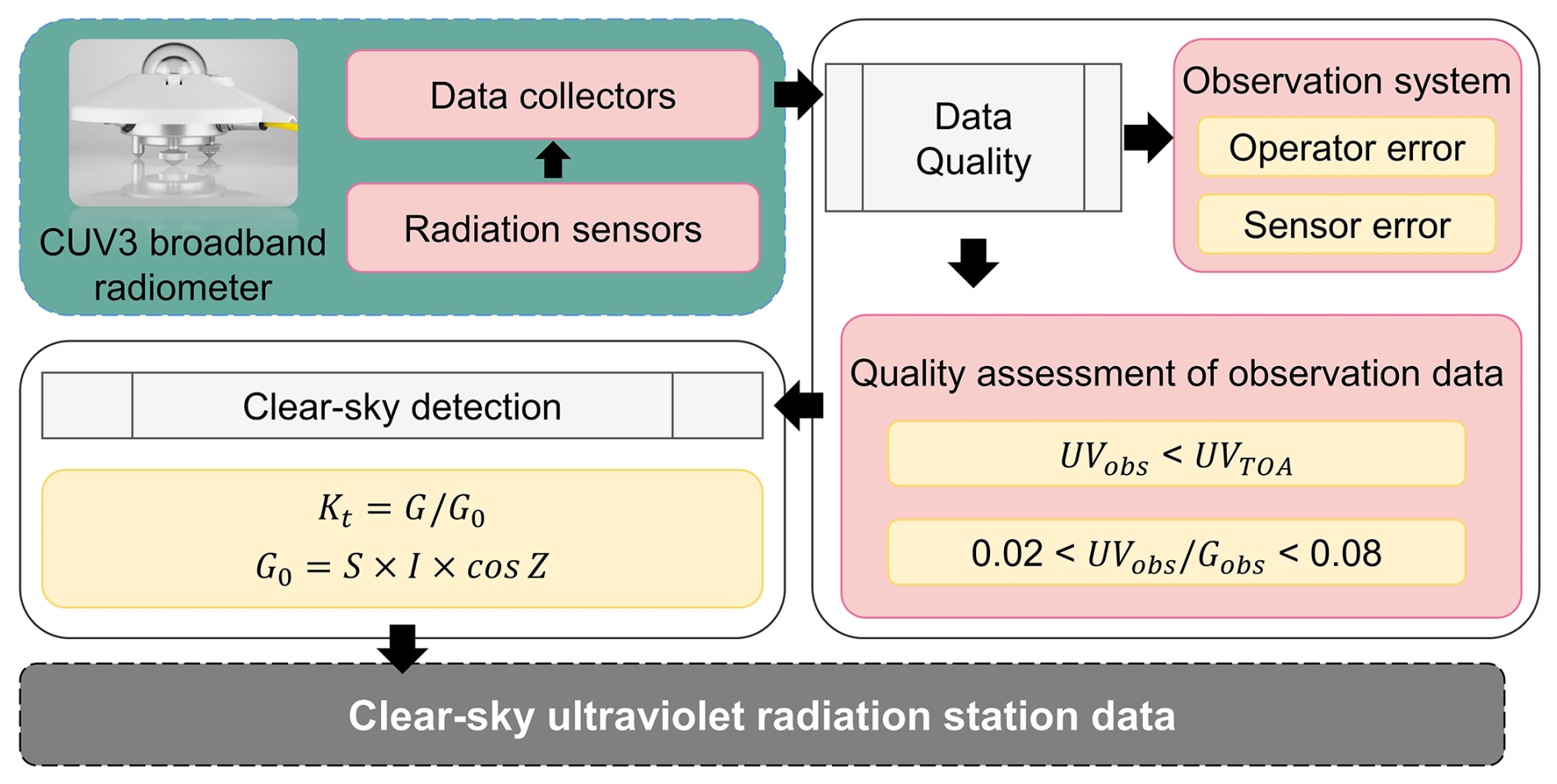 CUV3 broadband radiometer

Data collectors

Radiation sensors

Data Quality

Observation system

Operator error

Sensor error

Quality assessment of observation data

$UV_{obs} < UV_{TOA}$

$0.02 < UV_{obs}/G_{obs} < 0.08$

Clear-sky detection

$K_t = G/G_0$

$G_0 = S \times I \times \cos Z$

Clear-sky ultraviolet radiation station data